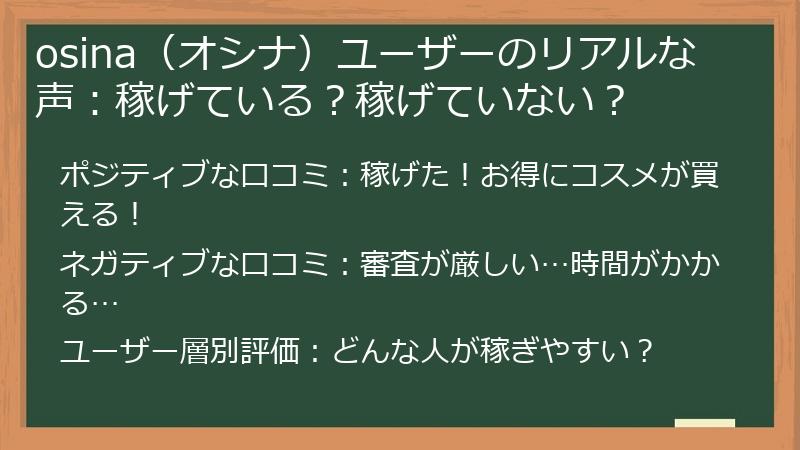 osina（オシナ）ユーザーのリアルな声：稼げている？稼げていない？

ポジティブな口コミ：稼げた！お得にコスメが買える！

ネガティブな口コミ：審査が厳しい…時間がかかる…

ユーザー層別評価：どんな人が稼ぎやすい？